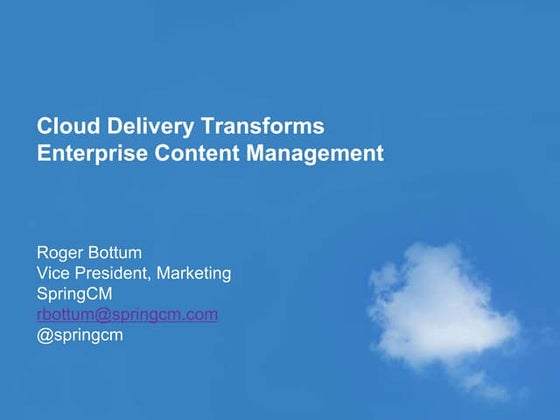 Cloud Delivery Transforms
Enterprise Content Management

Roger Bottum
Vice President, Marketing
SpringCM
rbottum@springcm.com
@springcm